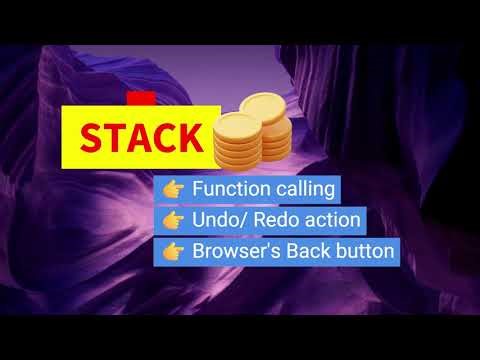 STACK

👉 Function calling
👉 Undo/ Redo action
👉 Browser's Back button